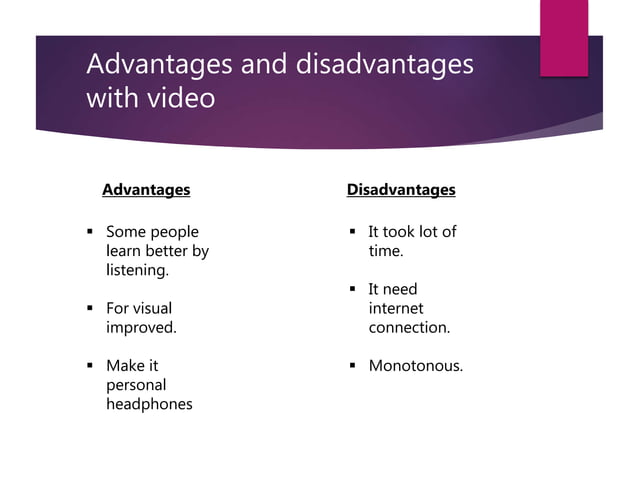 Advantages and disadvantages with video

Advantages

▪ Some people learn better by listening.

▪ For visual improved.

▪ Make it personal headphones

Disadvantages

▪ It took lot of time.

▪ It need internet connection.

▪ Monotonous.